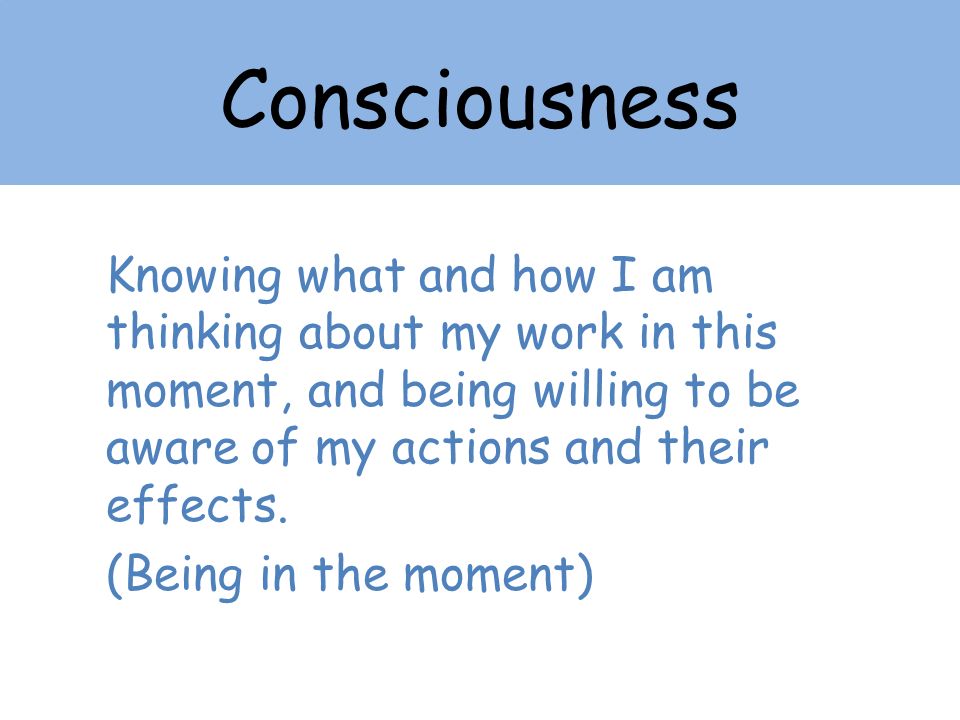 Consciousness

Knowing what and how I am thinking about my work in this moment, and being willing to be aware of my actions and their effects.

(Being in the moment)